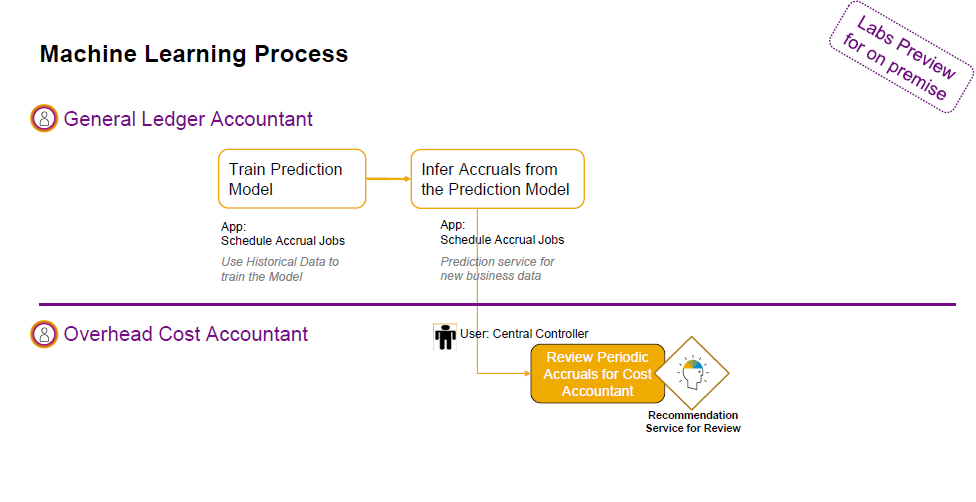 Machine Learning Process

Labs Preview for on premise

General Ledger Accountant

Train Prediction Model

Infer Accruals from the Prediction Model

App: Schedule Accrual Jobs

Use Historical Data to train the Model

App: Schedule Accrual Jobs

Prediction service for new business data

Overhead Cost Accountant

User: Central Controller

Review Periodic Accruals for Cost Accountant

Recommendation Service for Review